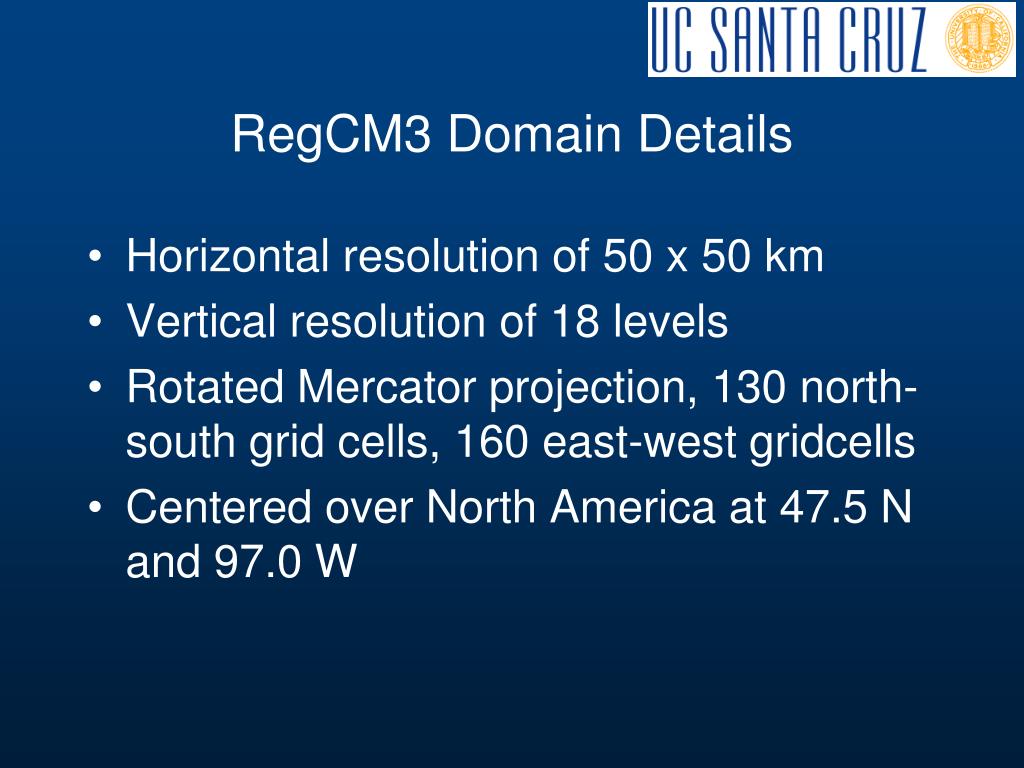 UC SANTA CRUZ

RegCM3 Domain Details

• Horizontal resolution of 50 x 50 km
• Vertical resolution of 18 levels
• Rotated Mercator projection, 130 north-south grid cells, 160 east-west gridcells
• Centered over North America at 47.5 N and 97.0 W